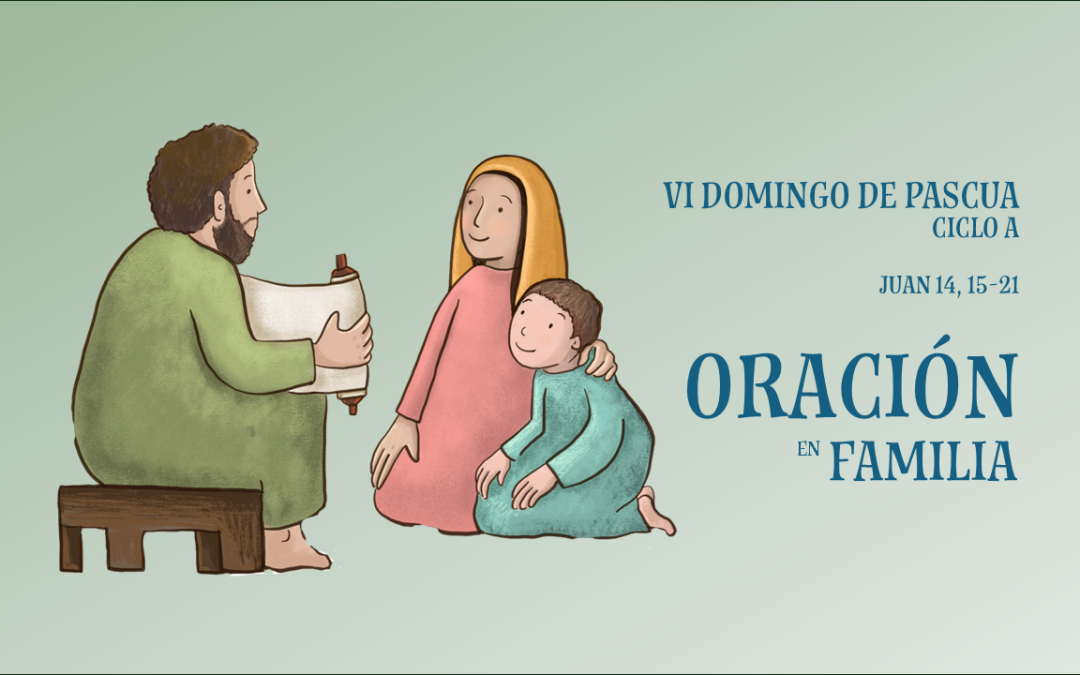 VI DOMINGO DE PASCUA
CICLO A

JUAN 14, 15-21

ORACIÓN
EN FAMILIA